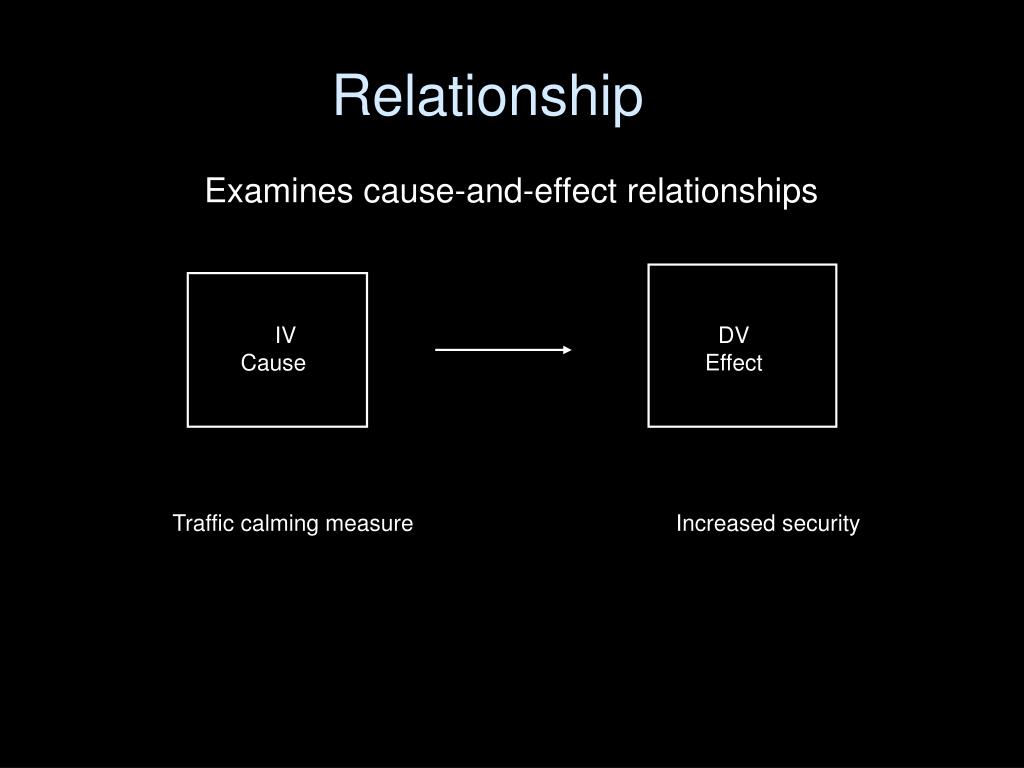 Relationship

Examines cause-and-effect relationships

IV
Cause

DV
Effect

Traffic calming measure

Increased security